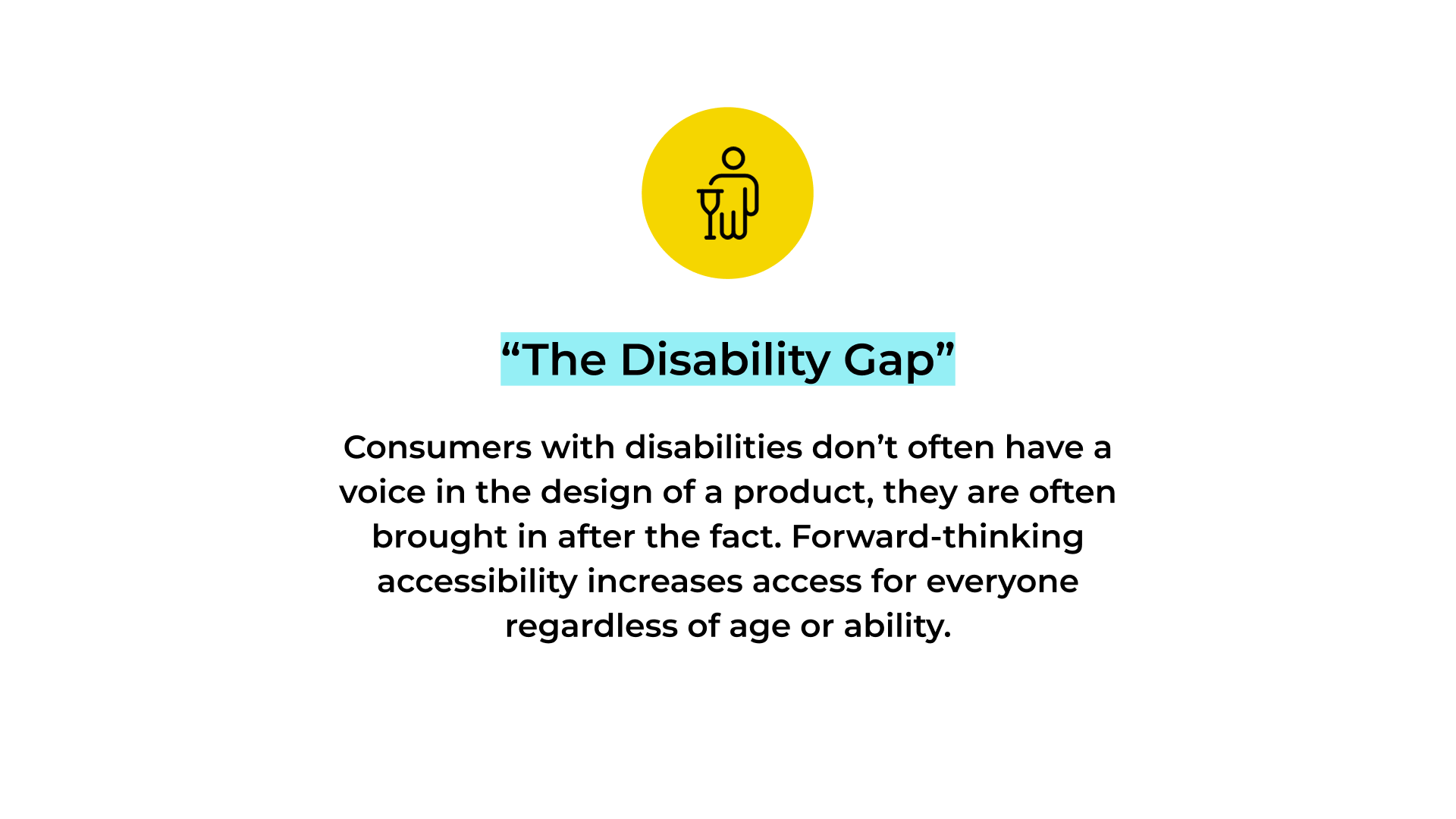 “The Disability Gap”

Consumers with disabilities don’t often have a voice in the design of a product, they are often brought in after the fact. Forward-thinking accessibility increases access for everyone regardless of age or ability.